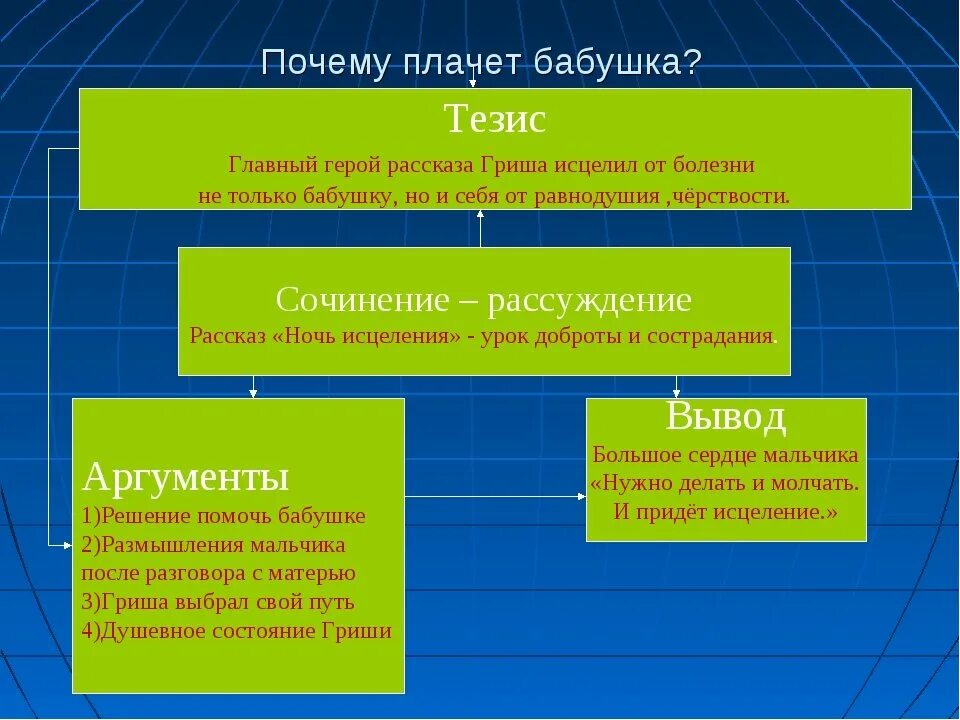 Почему плачет бабушка?

Тезис

Главный герой рассказа Гриша исцелил от болезни не только бабушку, но и себя от равнодушия ,чёрствости.

Сочинение – рассуждение

Рассказ «Ночь исцеления» - урок доброты и сострадания.

Аргументы

1)Решение помочь бабушке
2)Размышления мальчика после разговора с матерью
3)Гриша выбрал свой путь
4)Душевное состояние Гриши

Вывод

Большое сердце мальчика «Нужно делать и молчать. И придёт исцеление.»